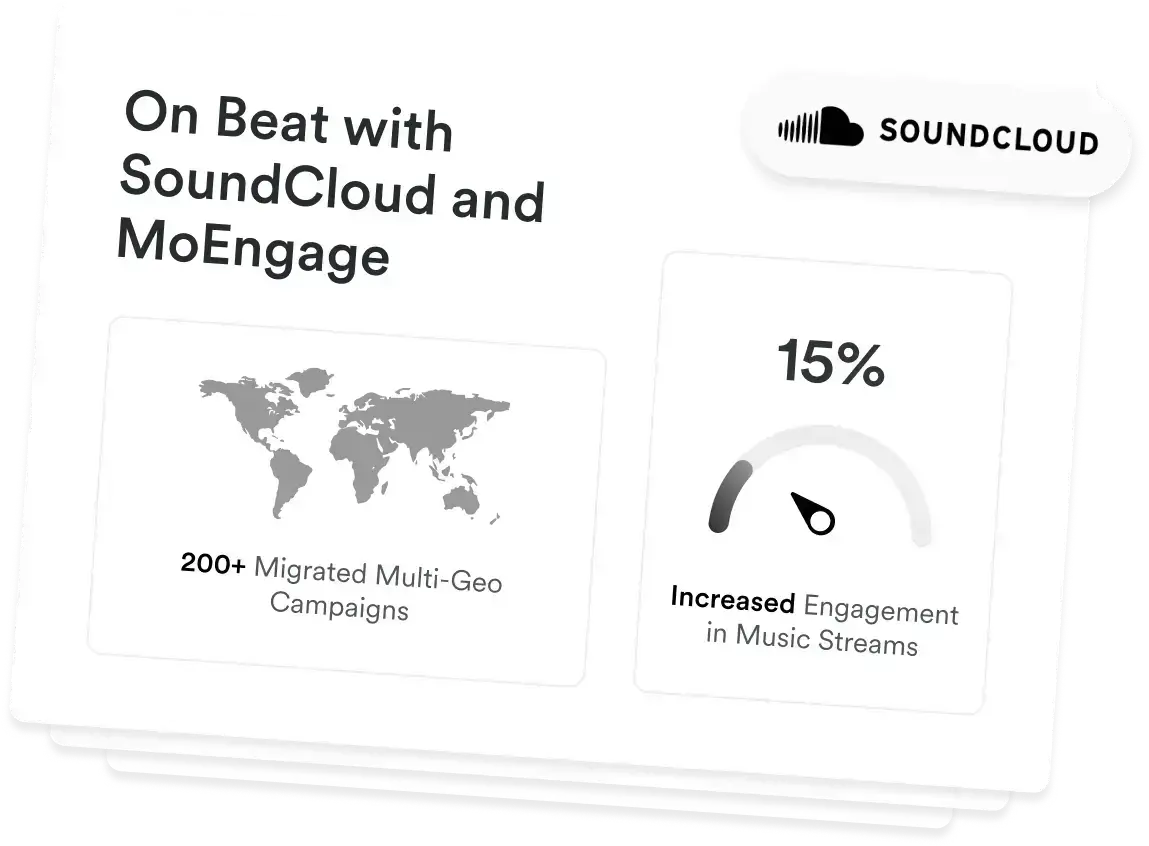 On Beat with SoundCloud and MoEngage

SOUNDCLOUD

200+ Migrated Multi-Geo Campaigns

15%

Increased Engagement in Music Streams